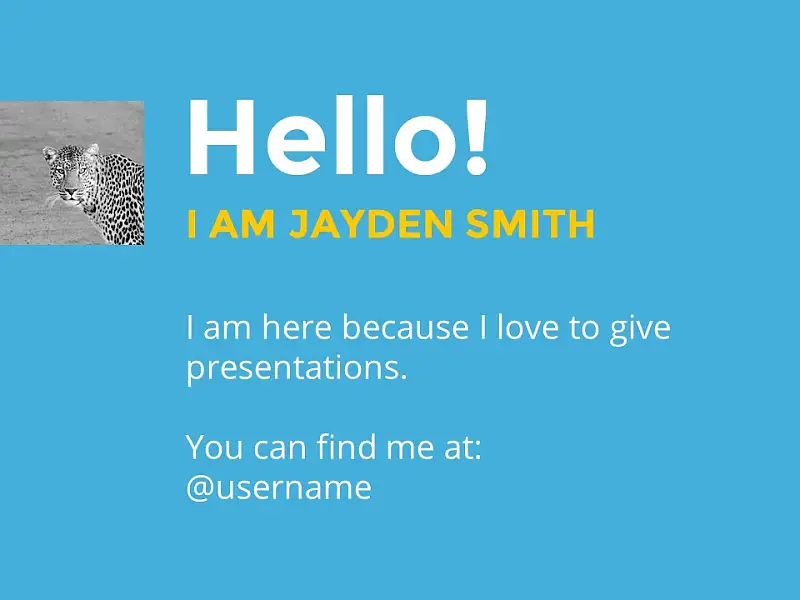 Hello!
I AM JAYDEN SMITH

I am here because I love to give presentations.

You can find me at:
@username